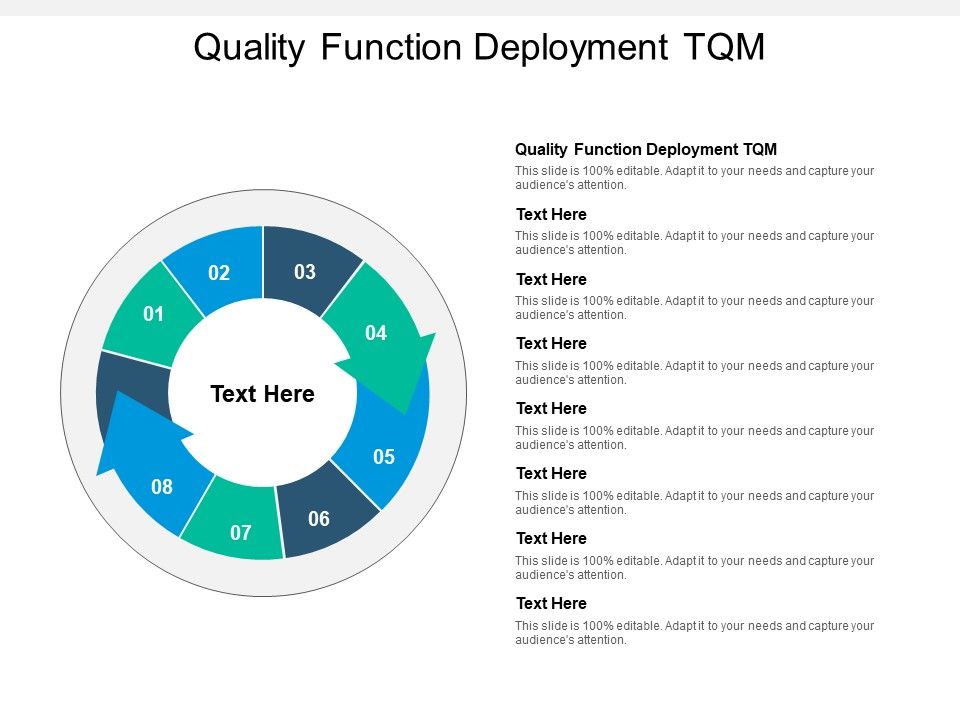 Quality Function Deployment TQM

01
02
03
04
05
06
07
08
Text Here

Quality Function Deployment TQM
This slide is 100% editable. Adapt it to your needs and capture your audience's attention.

Text Here
This slide is 100% editable. Adapt it to your needs and capture your audience's attention.

Text Here
This slide is 100% editable. Adapt it to your needs and capture your audience's attention.

Text Here
This slide is 100% editable. Adapt it to your needs and capture your audience's attention.

Text Here
This slide is 100% editable. Adapt it to your needs and capture your audience's attention.

Text Here
This slide is 100% editable. Adapt it to your needs and capture your audience's attention.

Text Here
This slide is 100% editable. Adapt it to your needs and capture your audience's attention.

Text Here
This slide is 100% editable. Adapt it to your needs and capture your audience's attention.